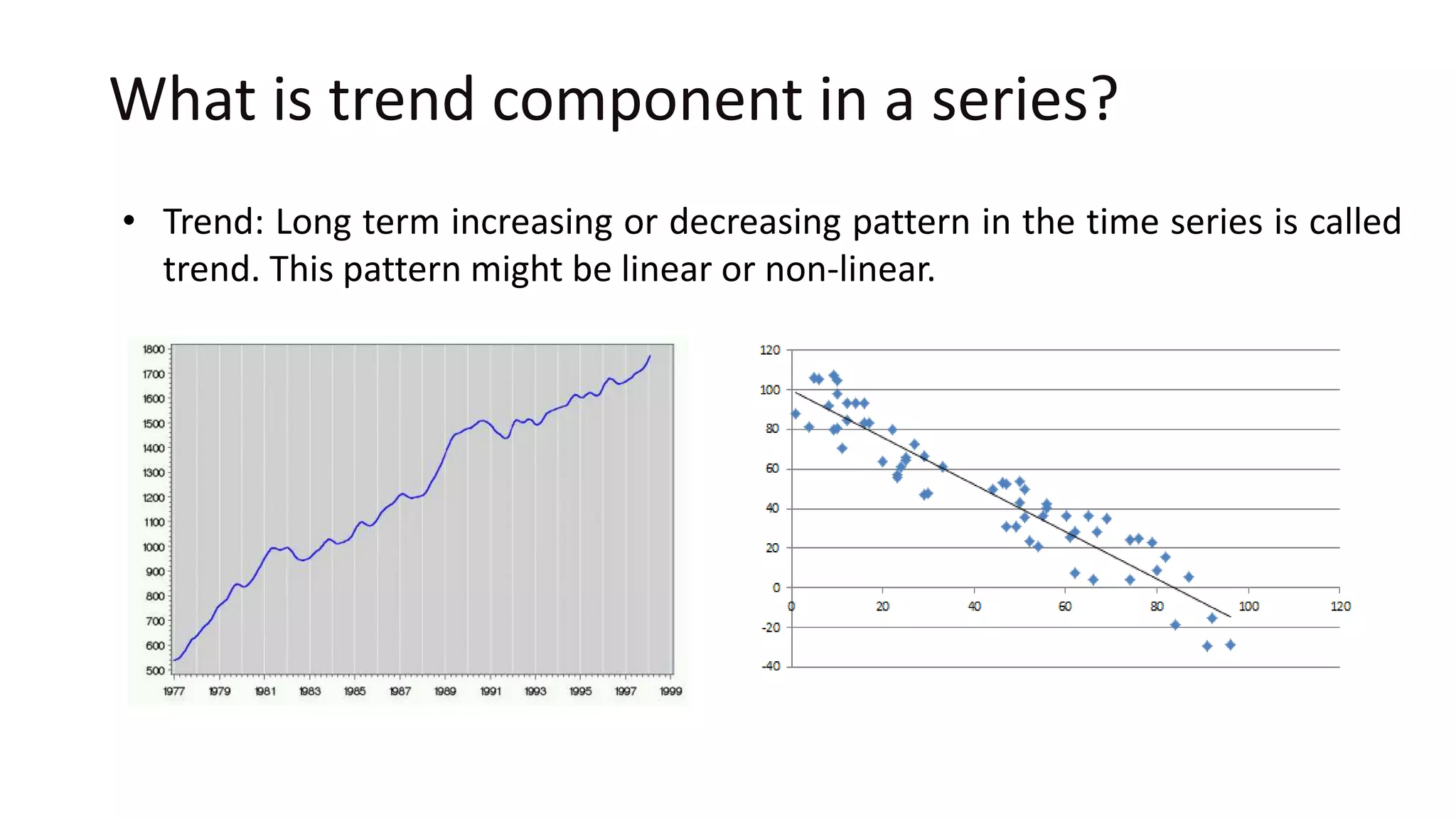 What is trend component in a series?

• Trend: Long term increasing or decreasing pattern in the time series is called trend. This pattern might be linear or non-linear.

1800
1700
1600
1500
1400
1300
1200
1100
1000
900
800
700
600
500
1977 1979 1981 1983 1985 1987 1989 1991 1993 1995 1997 1999

120
100
80
60
40
20
0
-20
-40
0 20 40 60 80 100 120